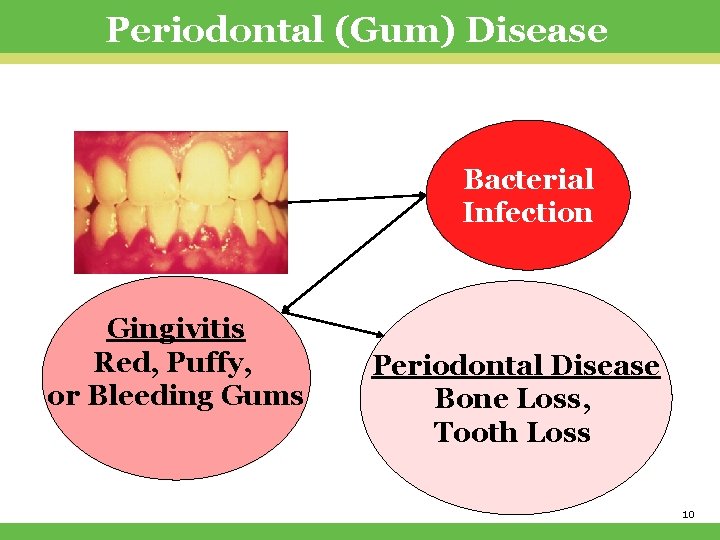 Periodontal (Gum) Disease

Bacterial Infection

Gingivitis
Red, Puffy, or Bleeding Gums

Periodontal Disease
Bone Loss, Tooth Loss

10